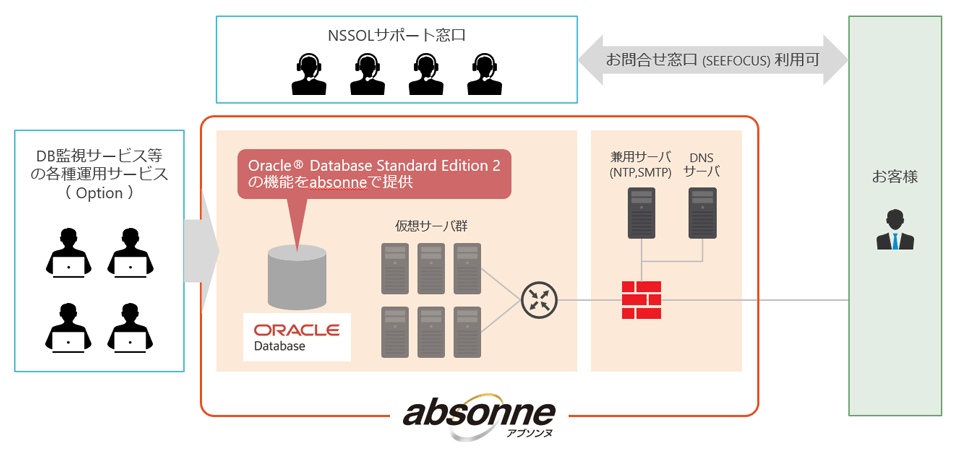 NSSOLサポート窓口

お問合せ窓口 (SEEFOCUS) 利用可

DB監視サービス等の各種運用サービス
( Option )

Oracle® Database Standard Edition 2
の機能をabsonneで提供

仮想サーバ群

ORACLE
Database

兼用サーバ
(NTP,SMTP)

DNS
サーバ

お客様

absonne
アブソンヌ